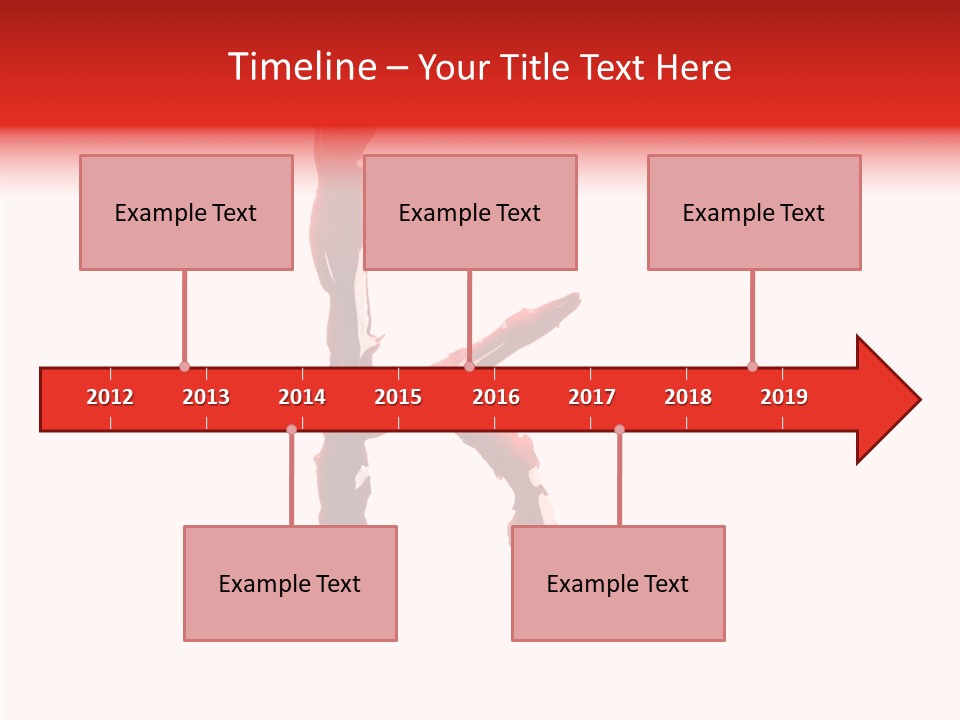 Timeline – Your Title Text Here

Example Text

Example Text

Example Text

2012 2013 2014 2015 2016 2017 2018 2019

Example Text

Example Text